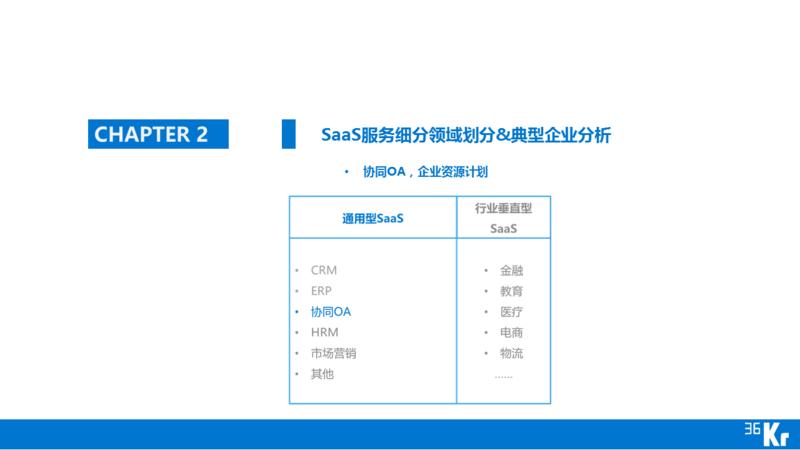 CHAPTER 2

SaaS服务细分领域划分&典型企业分析

• 协同OA，企业资源计划

| 通用型SaaS | 行业垂直型 SaaS |
|---|---|
| • CRM<br>• ERP<br>• 协同OA<br>• HRM<br>• 市场营销<br>• 其他 | • 金融<br>• 教育<br>• 医疗<br>• 电商<br>• 物流<br>…… |

36Kr